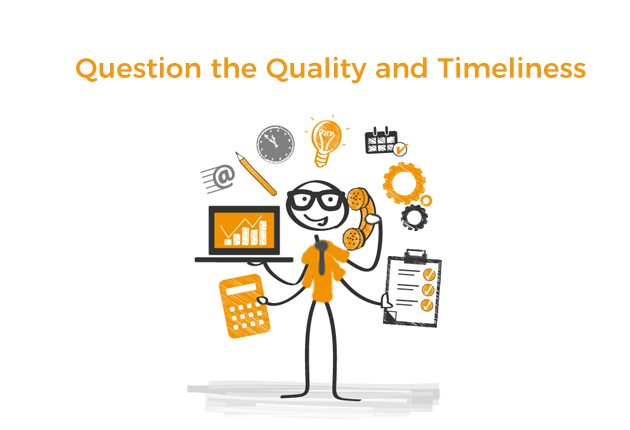 Question the Quality and Timeliness

@